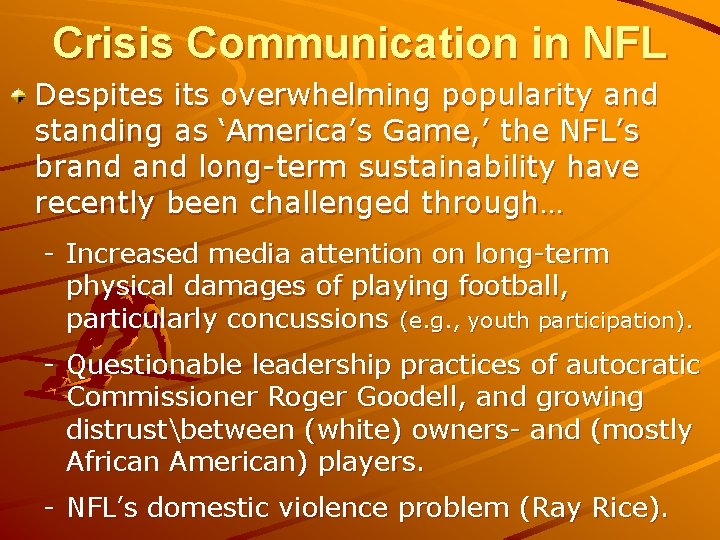 Crisis Communication in NFL

Despites its overwhelming popularity and standing as ‘America’s Game,’ the NFL’s brand and long-term sustainability have recently been challenged through…

- Increased media attention on long-term physical damages of playing football, particularly concussions (e.g., youth participation).

- Questionable leadership practices of autocratic Commissioner Roger Goodell, and growing distrust\between (white) owners- and (mostly African American) players.

- NFL’s domestic violence problem (Ray Rice).